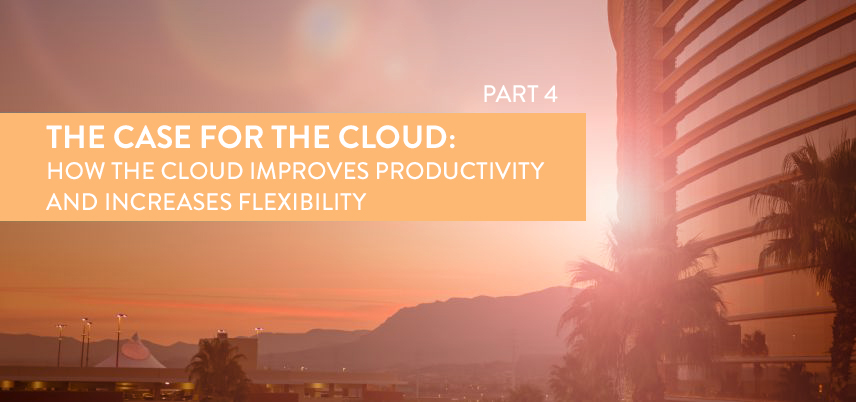 PART 4

THE CASE FOR THE CLOUD:
HOW THE CLOUD IMPROVES PRODUCTIVITY AND INCREASES FLEXIBILITY